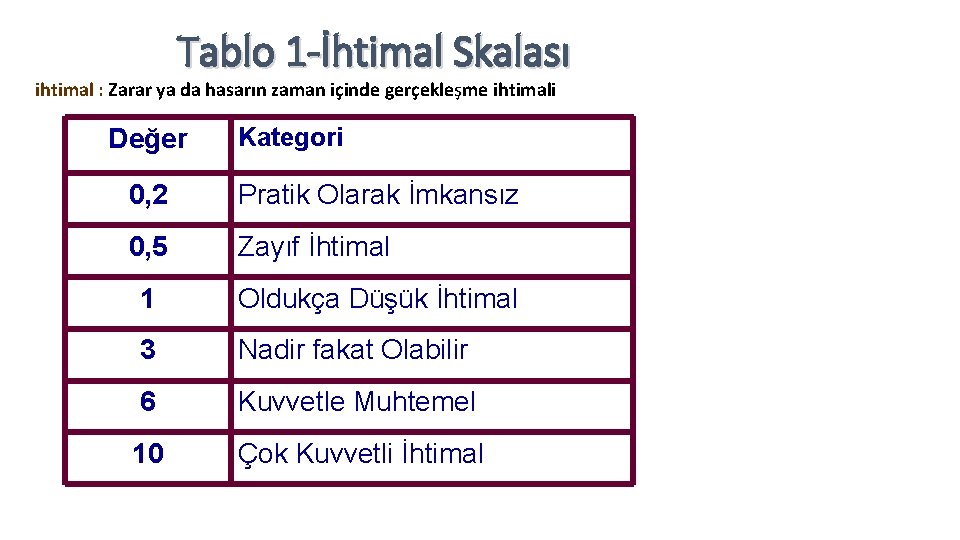 Tablo 1-İhtimal Skalası

ihtimal : Zarar ya da hasarın zaman içinde gerçekleşme ihtimali

| Değer | Kategori |
|---|---|
| 0,2 | Pratik Olarak İmkansız |
| 0,5 | Zayıf İhtimal |
| 1 | Oldukça Düşük İhtimal |
| 3 | Nadir fakat Olabilir |
| 6 | Kuvvetle Muhtemel |
| 10 | Çok Kuvvetli İhtimal |